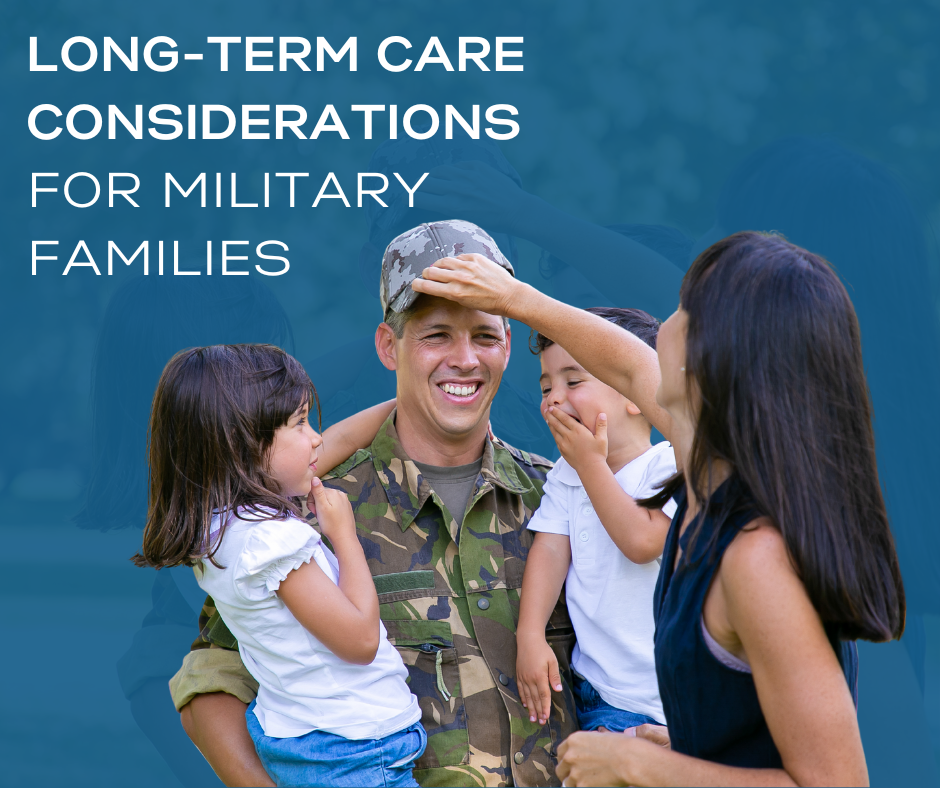 LONG-TERM CARE CONSIDERATIONS FOR MILITARY FAMILIES